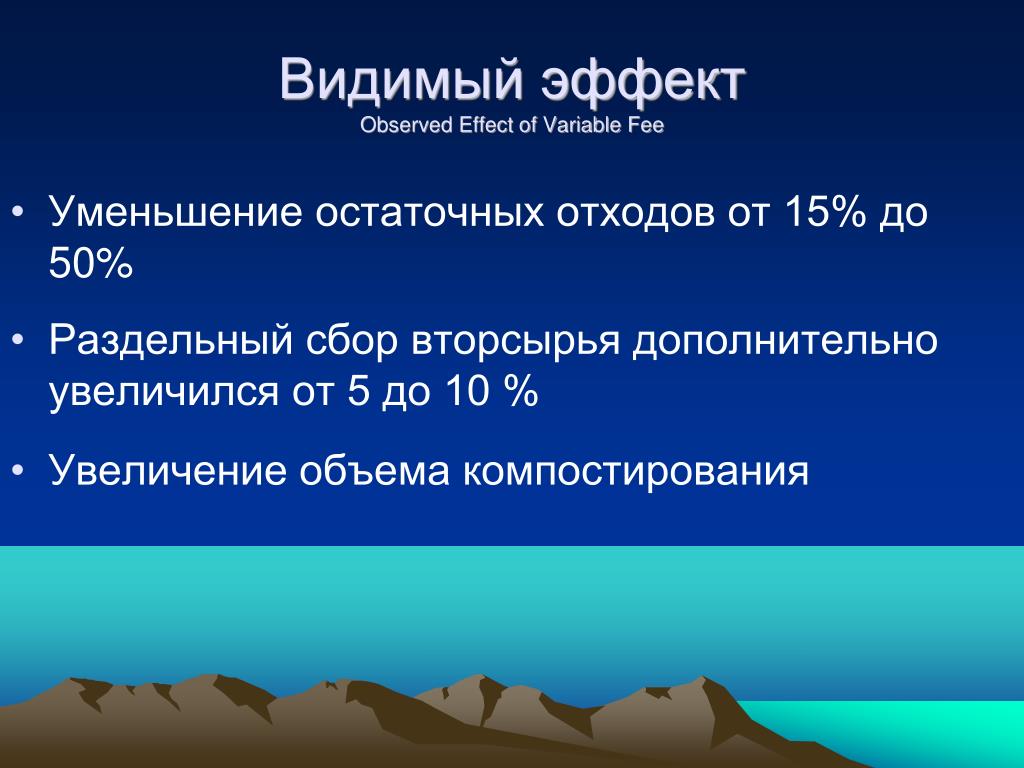 Видимый эффект
Observed Effect of Variable Fee

• Уменьшение остаточных отходов от 15% до 50%

• Раздельный сбор вторсырья дополнительно увеличился от 5 до 10 %

• Увеличение объема компостирования